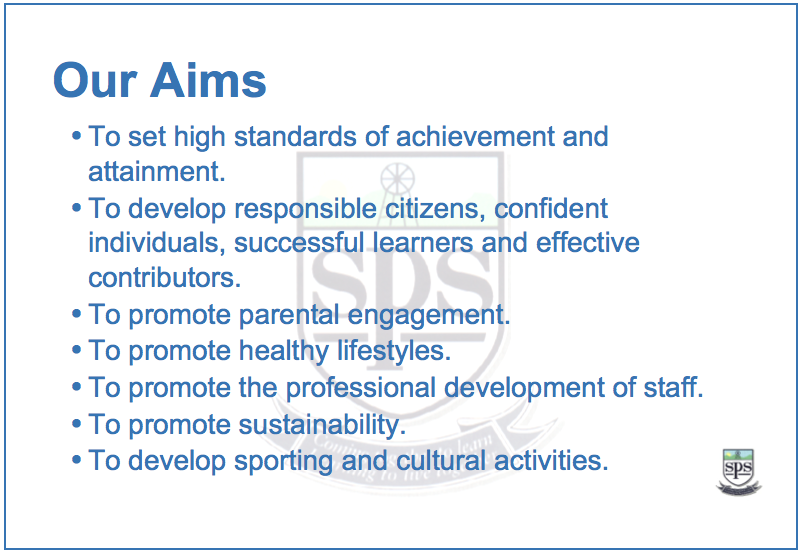 Our Aims

• To set high standards of achievement and attainment.
• To develop responsible citizens, confident individuals, successful learners and effective contributors.
• To promote parental engagement.
• To promote healthy lifestyles.
• To promote the professional development of staff.
• To promote sustainability.
• To develop sporting and cultural activities.

SPS

SPS